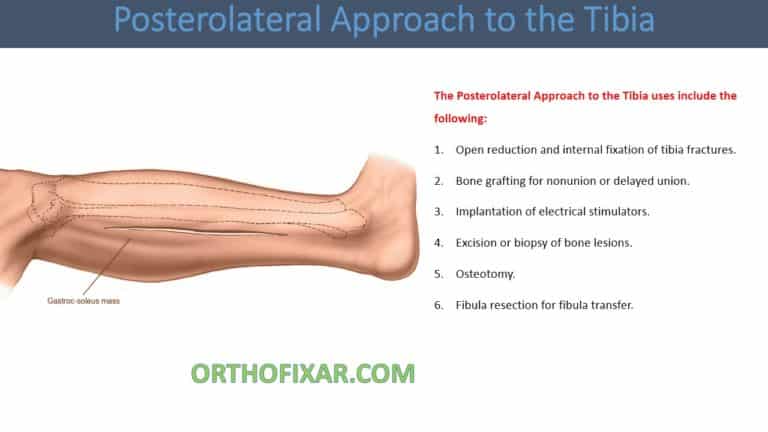 Posterolateral Approach to the Tibia

Gastroc-soleus mass

The Posterolateral Approach to the Tibia uses include the following:

1. Open reduction and internal fixation of tibia fractures.

2. Bone grafting for nonunion or delayed union.

3. Implantation of electrical stimulators.

4. Excision or biopsy of bone lesions.

5. Osteotomy.

6. Fibula resection for fibula transfer.

ORTHOFIXAR.COM